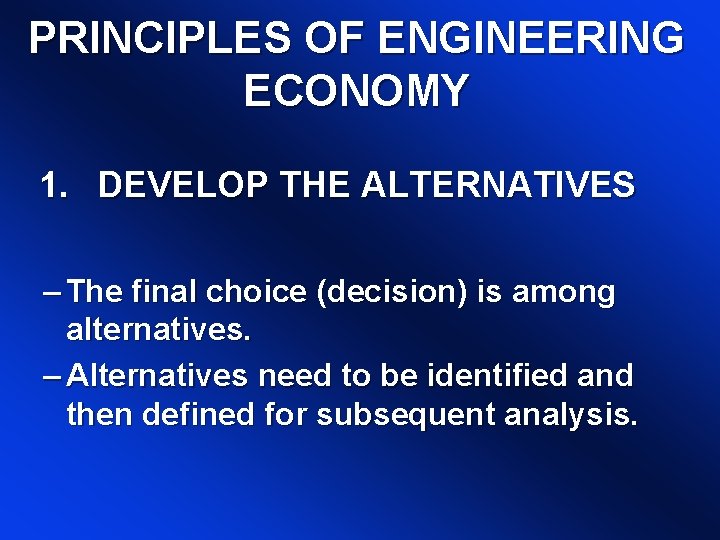 PRINCIPLES OF ENGINEERING ECONOMY

1. DEVELOP THE ALTERNATIVES

– The final choice (decision) is among alternatives.

– Alternatives need to be identified and then defined for subsequent analysis.